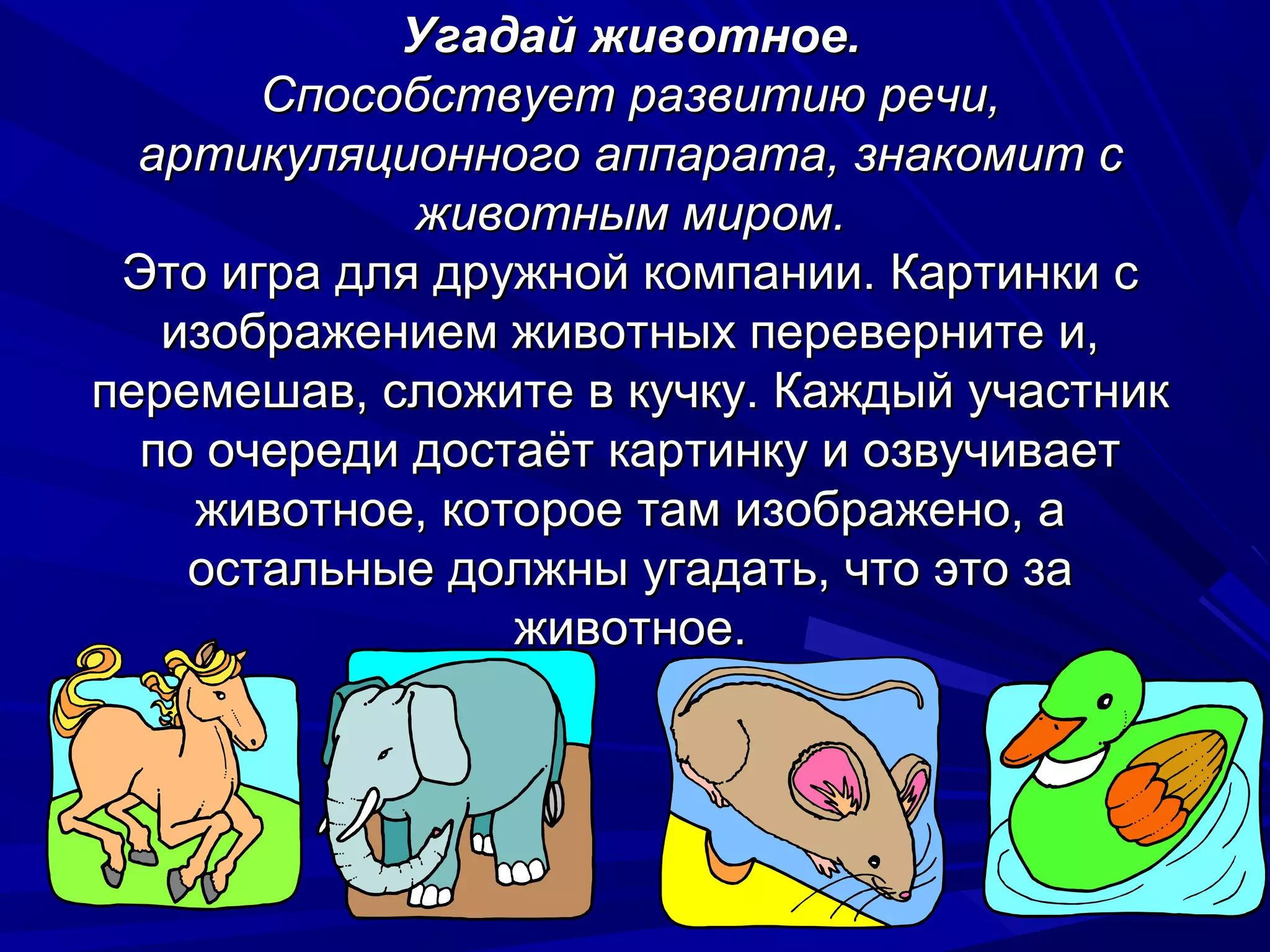 Угадай животное.
Способствует развитию речи, артикуляционного аппарата, знакомит с животным миром.
Это игра для дружной компании. Картинки с изображением животных переверните и, перемешав, сложите в кучку. Каждый участник по очереди достаёт картинку и озвучивает животное, которое там изображено, а остальные должны угадать, что это за животное.